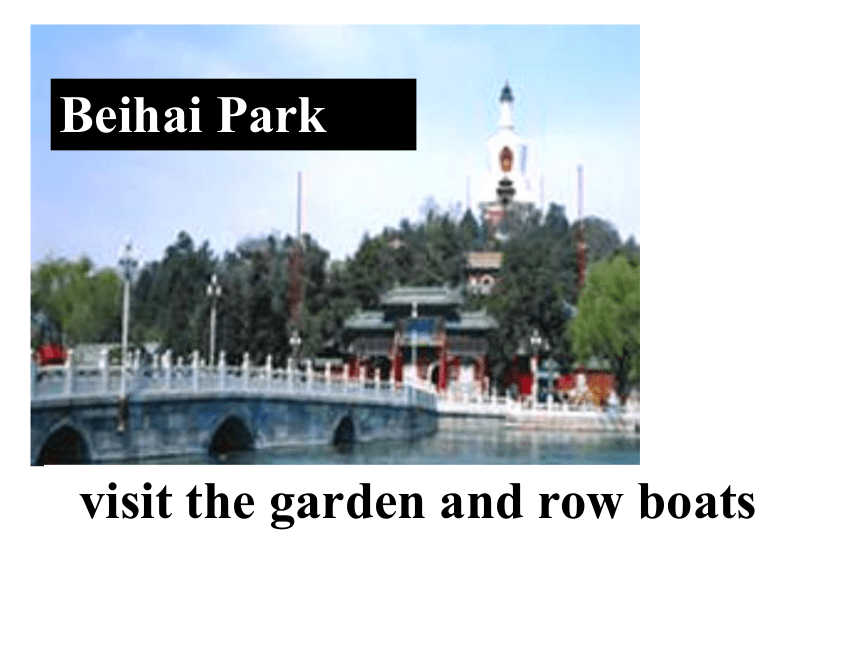 Beihai Park

visit the garden and row boats